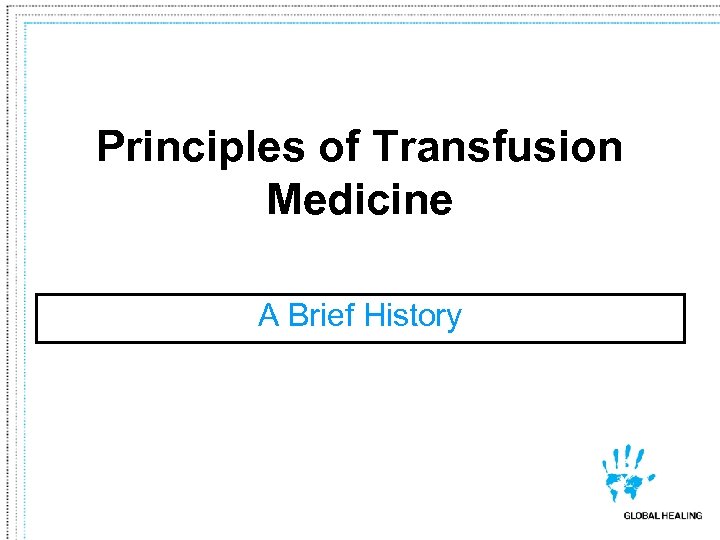 Principles of Transfusion Medicine

A Brief History

GLOBAL HEALING